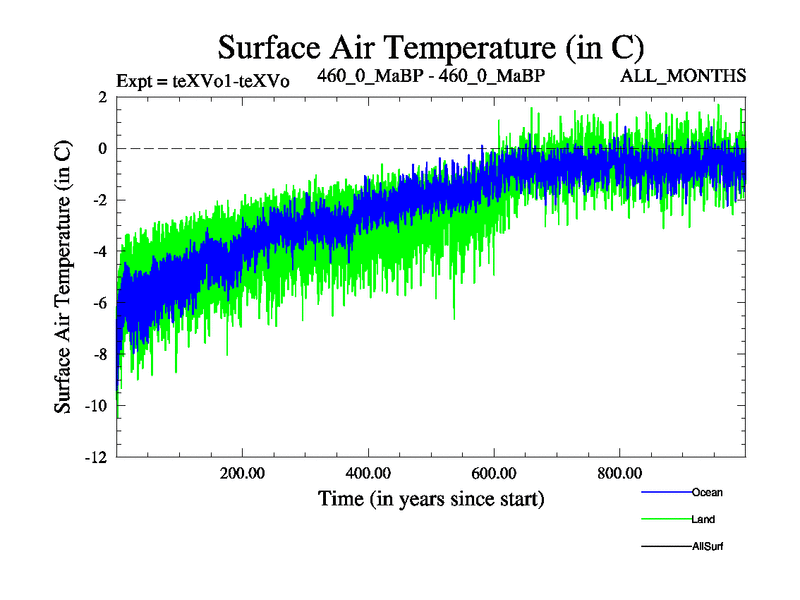 Surface Air Temperature (in C)

Expt = teXVo1-teXVo

460_0_MaBP - 460_0_MaBP

ALL_MONTHS

Surface Air Temperature (in C)

2

0

-2

-4

-6

-8

-10

-12

200.00

400.00

600.00

800.00

Time (in years since start)

Ocean

Land

AllSurf